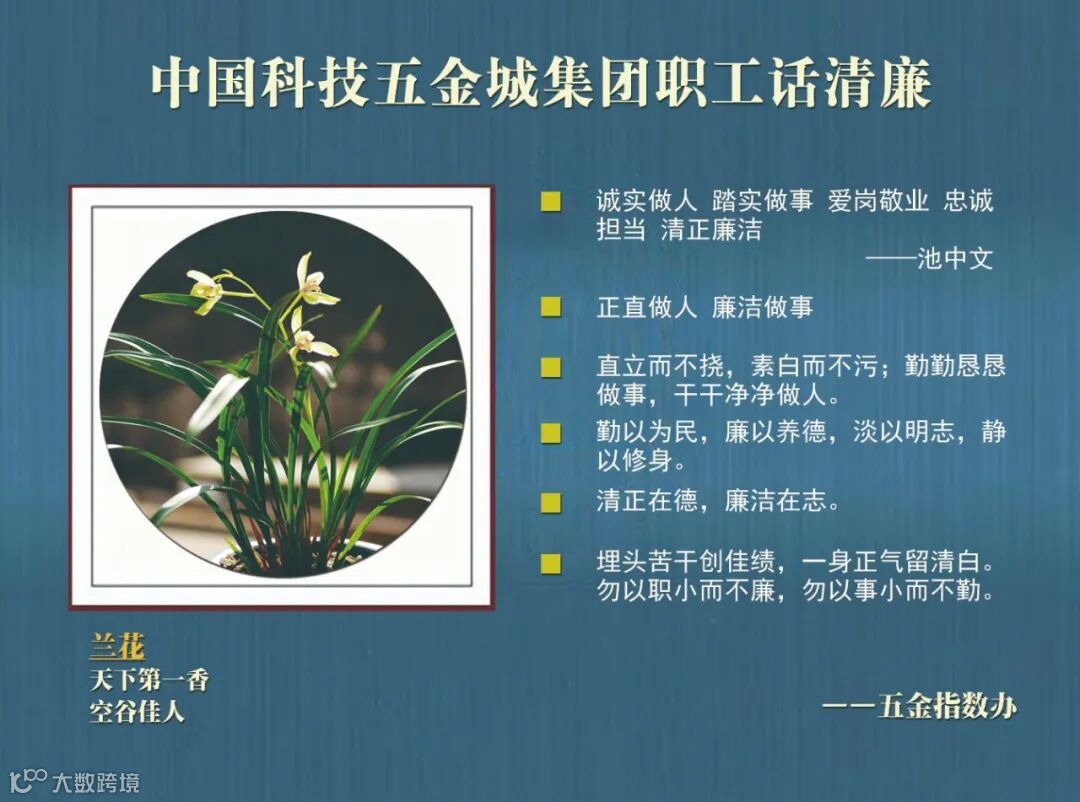 中国科技五金城集团职工话清廉

诚实做人 踏实做事 爱岗敬业 忠诚担当 清正廉洁
——池中文

正直做人 廉洁做事

直立而不挠，素白而不污；勤勤恳恳做事，干干净净做人。

勤以为民，廉以养德，淡以明志，静以修身。

清正在德，廉洁在志。

埋头苦干创佳绩，一身正气留清白。勿以职小而不廉，勿以事小而不勤。

兰花
天下第一香
空谷佳人

——五金指数办

大数跨境